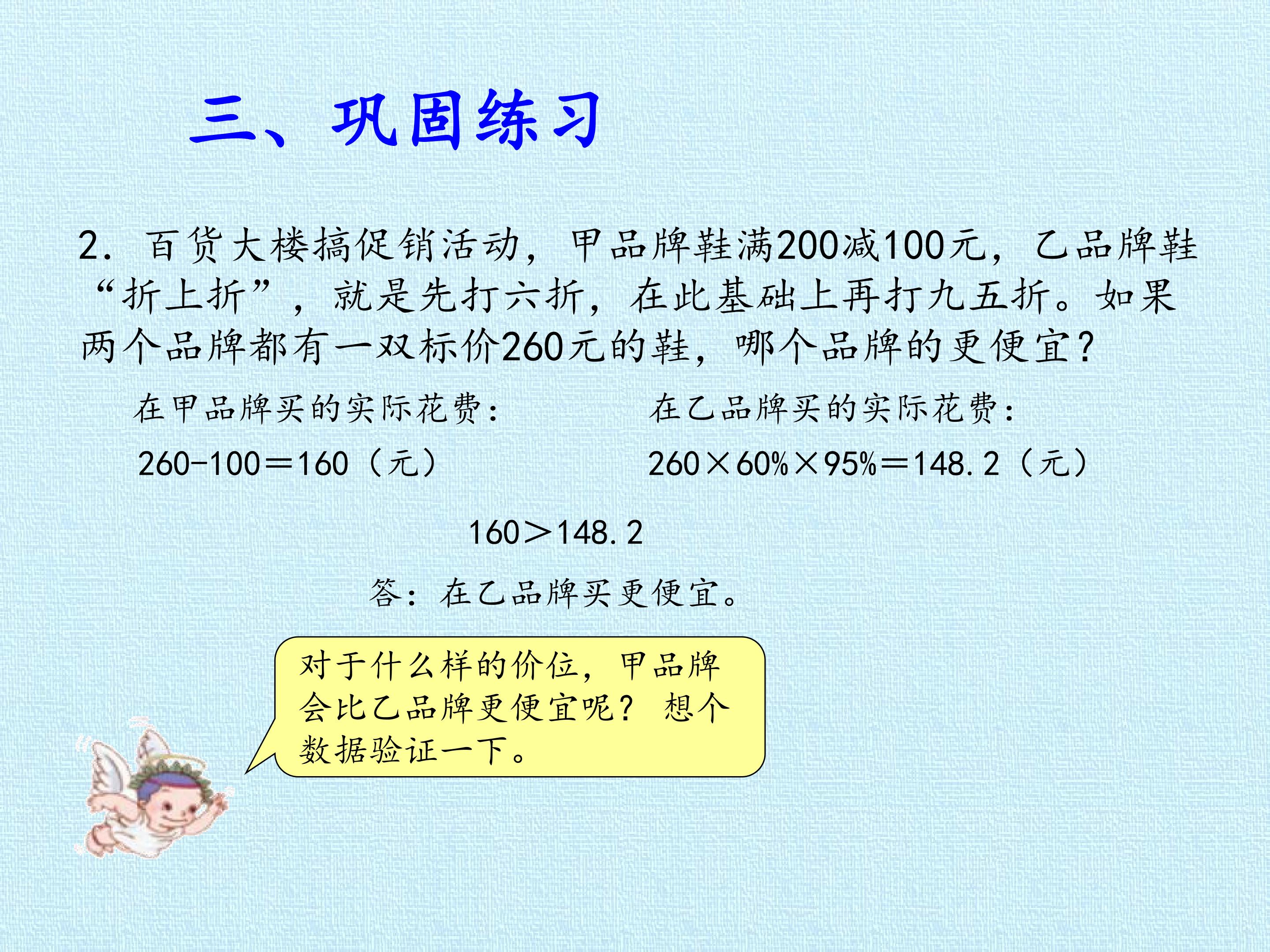 三、巩固练习

2. 百货大楼搞促销活动，甲品牌鞋满200减100元，乙品牌鞋“折上折”，就是先打六折，在此基础上再打九五折。如果两个品牌都有一双标价260元的鞋，哪个品牌的更便宜？

在甲品牌买的实际花费：

$260-100=160$（元）

在乙品牌买的实际花费：

$260\times60\%\times95\%=148.2$（元）

$160>148.2$

答：在乙品牌买更便宜。

对于什么样的价位，甲品牌会比乙品牌更便宜呢？想个数据验证一下。